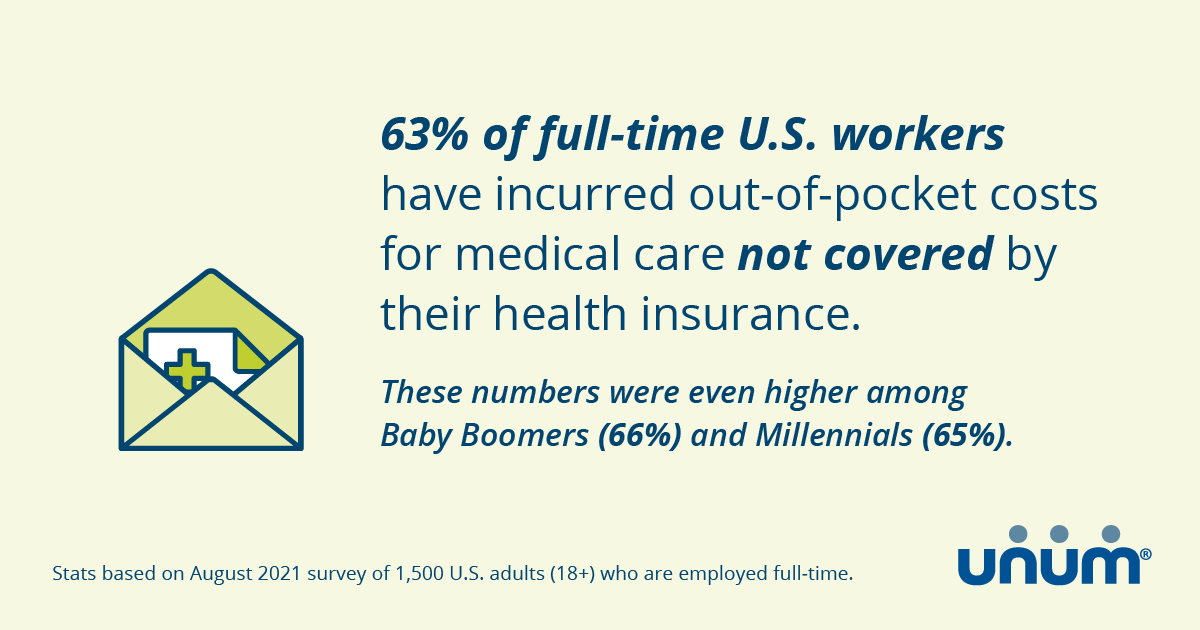 63% of full-time U.S. workers have incurred out-of-pocket costs for medical care not covered by their health insurance.

These numbers were even higher among Baby Boomers (66%) and Millennials (65%).

Stats based on August 2021 survey of 1,500 U.S. adults (18+) who are employed full-time.

unum®